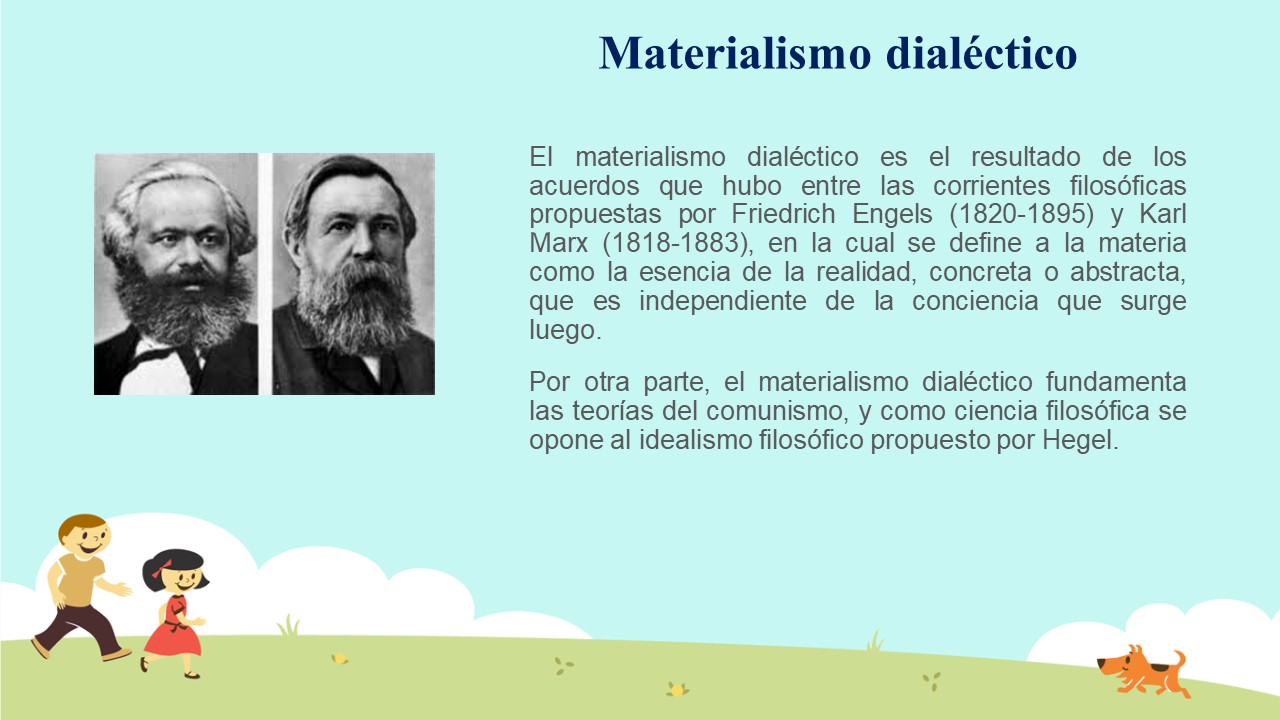 Materialismo dialéctico

El materialismo dialéctico es el resultado de los acuerdos que hubo entre las corrientes filosóficas propuestas por Friedrich Engels (1820-1895) y Karl Marx (1818-1883), en la cual se define a la materia como la esencia de la realidad, concreta o abstracta, que es independiente de la conciencia que surge luego.

Por otra parte, el materialismo dialéctico fundamenta las teorías del comunismo, y como ciencia filosófica se opone al idealismo filosófico propuesto por Hegel.